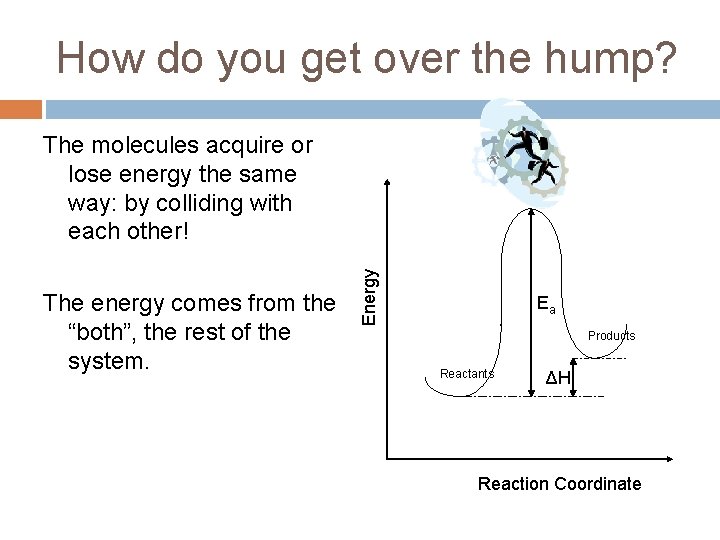 How do you get over the hump?

The molecules acquire or lose energy the same way: by colliding with each other!

The energy comes from the “both”, the rest of the system.

Energy

$E_a$

Products

Reactants

$\Delta H$

Reaction Coordinate